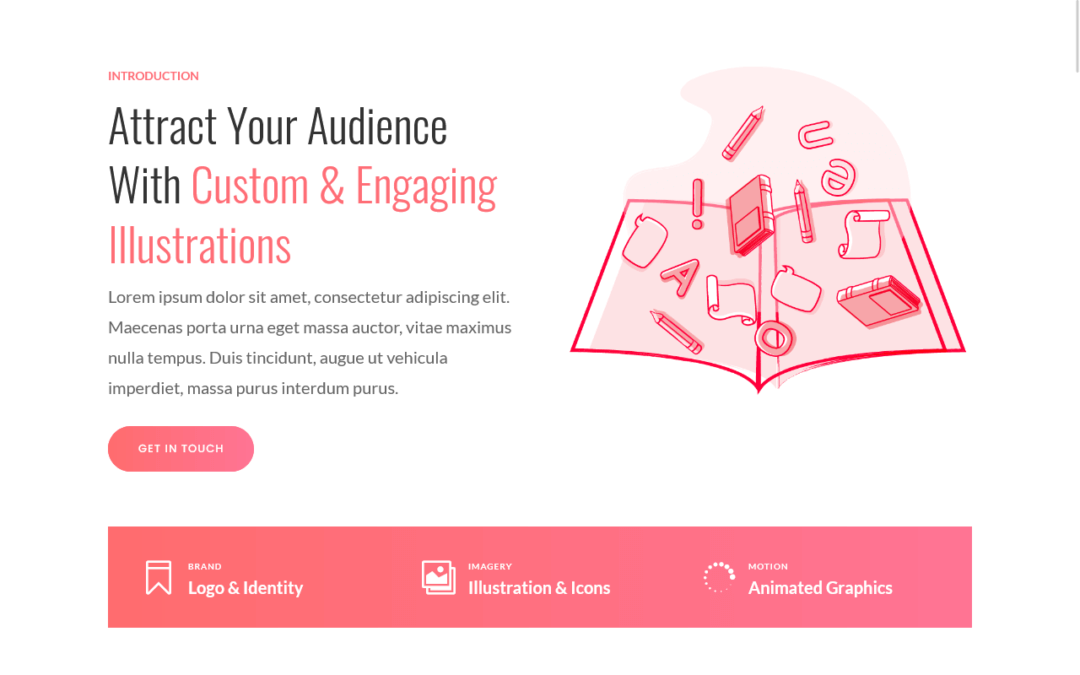 INTRODUCTION

Attract Your Audience With Custom & Engaging Illustrations

Lorem ipsum dolor sit amet, consectetur adipiscing elit. Maecenas porta urna eget massa auctor, vitae maximus nulla tempus. Duis tincidunt, augue ut vehicula imperdiet, massa purus interdum purus.

GET IN TOUCH

BRAND
Logo & Identity

IMAGERY
Illustration & Icons

MOTION
Animated Graphics